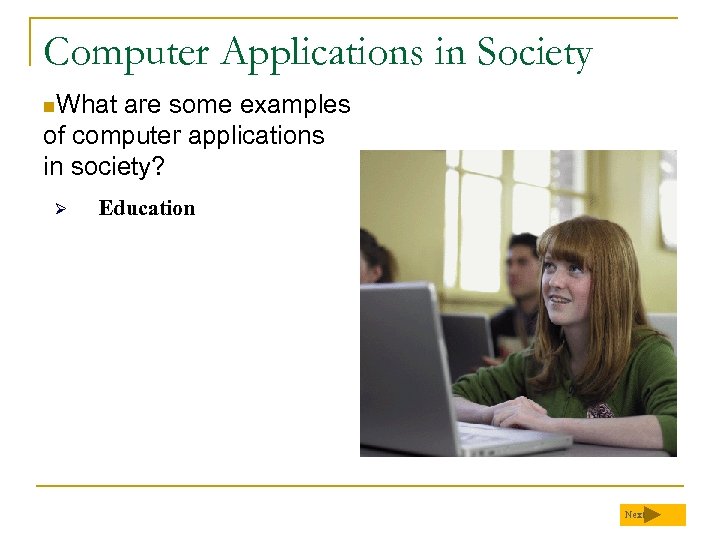 Computer Applications in Society

What are some examples of computer applications in society?

➢ Education

Next